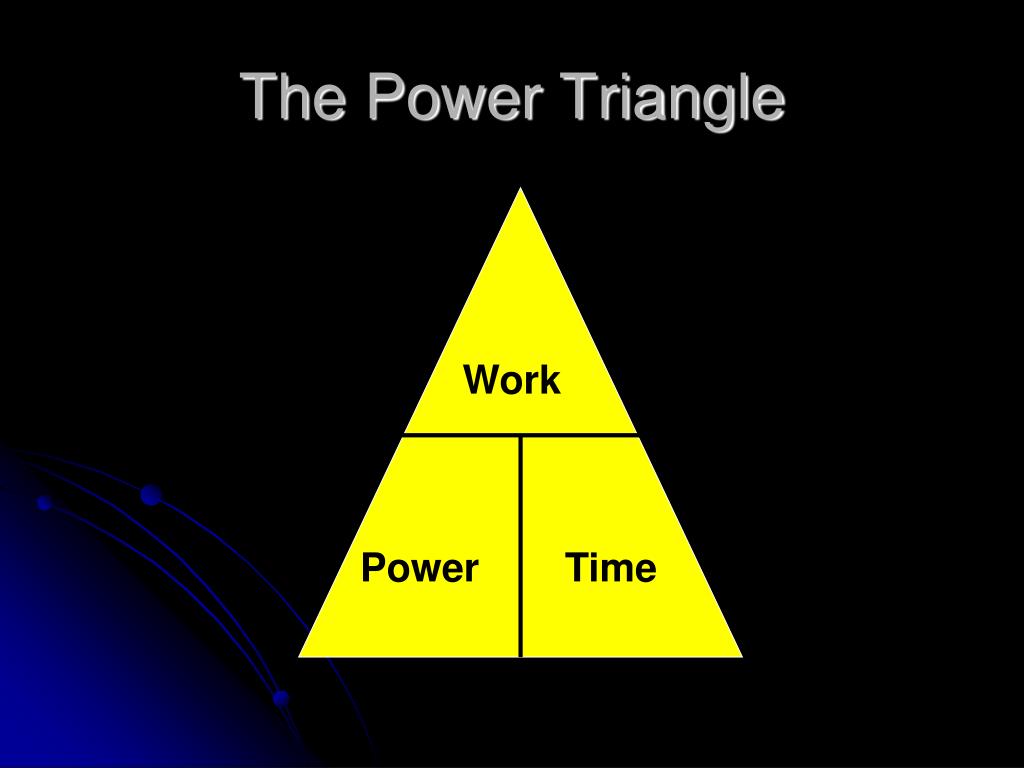 The Power Triangle

Work

Power

Time